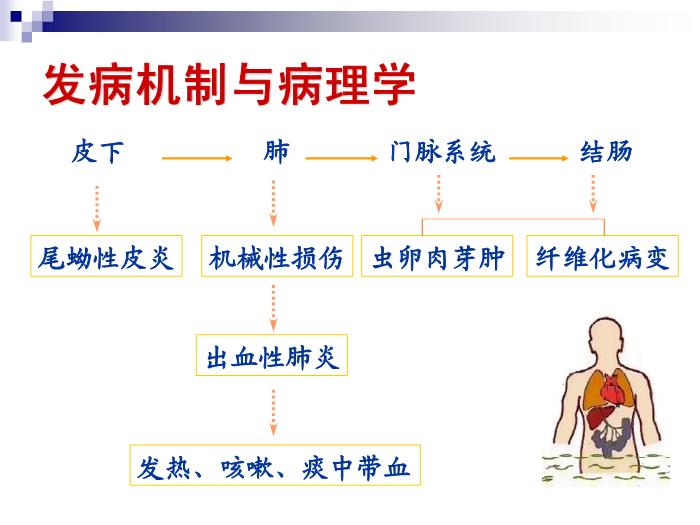 发病机制与病理学

皮下 肺 门脉系统 结肠

尾蚴性皮炎

机械性损伤

虫卵肉芽肿

纤维化病变

出血性肺炎

发热、咳嗽、痰中带血